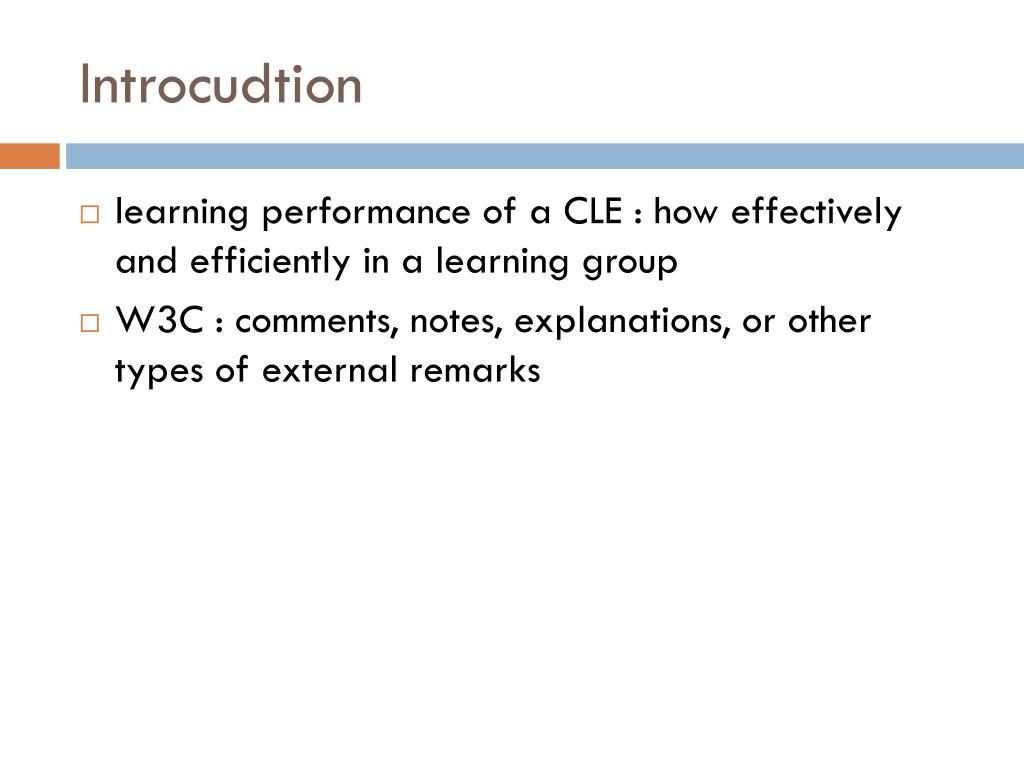 Introcudtion

□ learning performance of a CLE : how effectively and efficiently in a learning group

□ W3C : comments, notes, explanations, or other types of external remarks